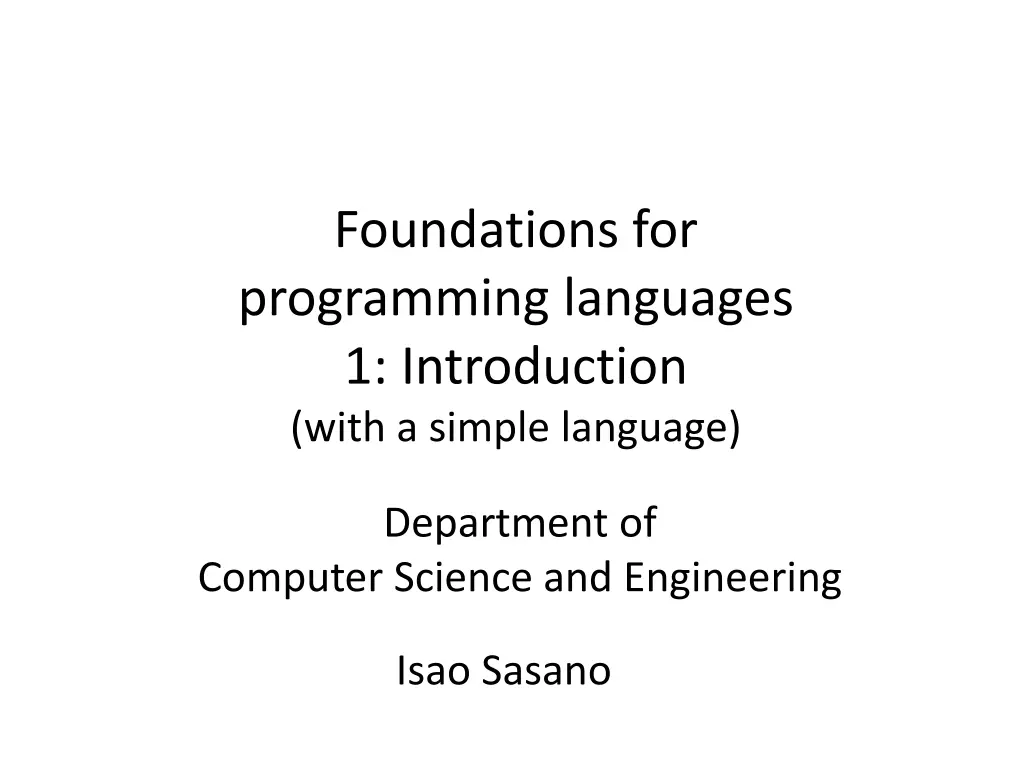 Foundations for programming languages
1: Introduction
(with a simple language)

Department of
Computer Science and Engineering

Isao Sasano